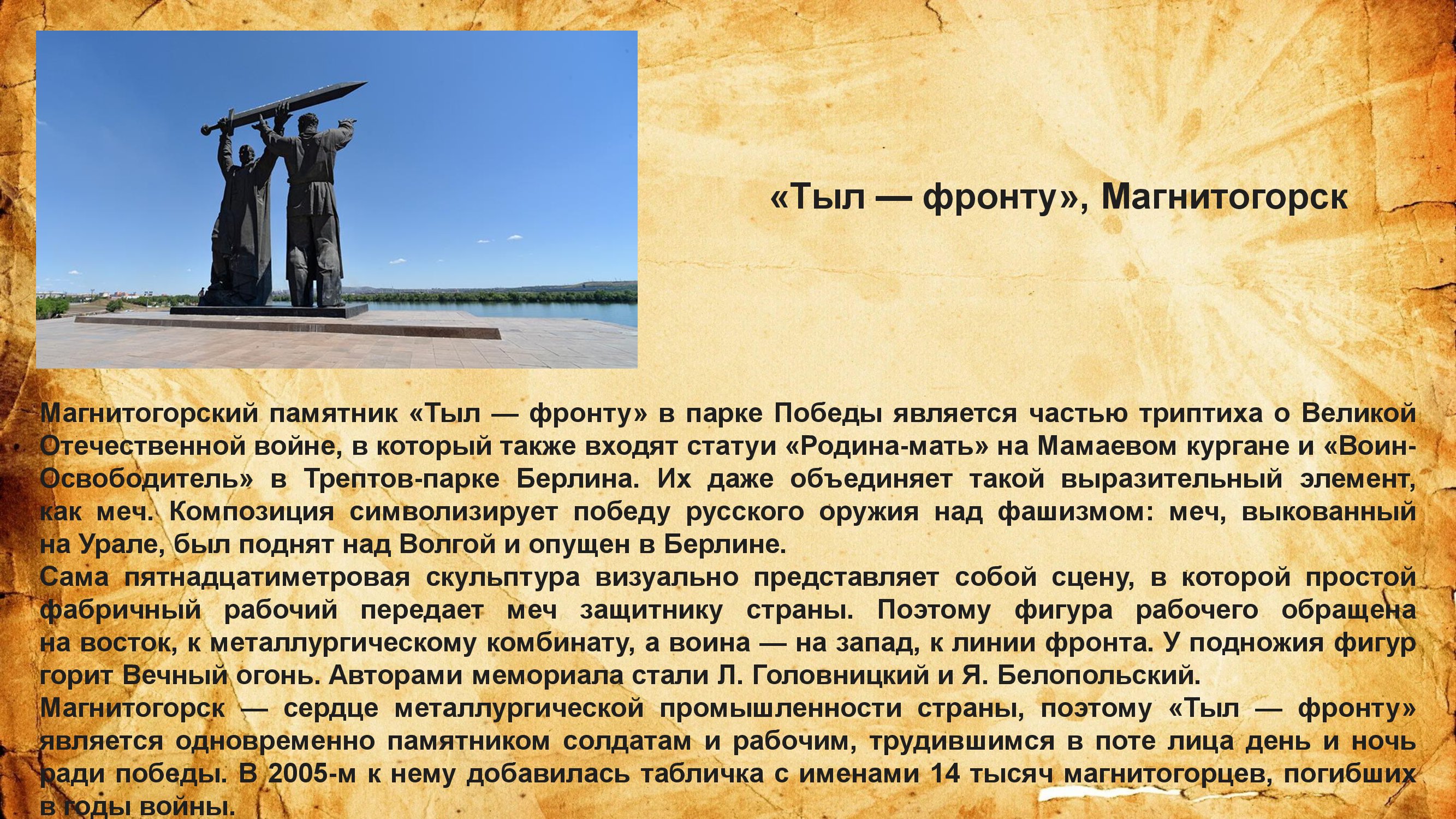 «Тыл — фронту», Магнитогорск

Магнитогорский памятник «Тыл — фронту» в парке Победы является частью триптиха о Великой Отечественной войне, в который также входят статуи «Родина-мать» на Мамаевом кургане и «Воин-Освободитель» в Трептов-парке Берлина. Их даже объединяет такой выразительный элемент, как меч. Композиция символизирует победу русского оружия над фашизмом: меч, выкованный на Урале, был поднят над Волгой и опущен в Берлине.
Сама пятнадцатиметровая скульптура визуально представляет собой сцену, в которой простой фабричный рабочий передает меч защитнику страны. Поэтому фигура рабочего обращена на восток, к металлургическому комбинату, а воина — на запад, к линии фронта. У подножия фигур горит Вечный огонь. Авторами мемориала стали Л. Головницкий и Я. Белопольский.
Магнитогорск — сердце металлургической промышленности страны, поэтому «Тыл — фронту» является одновременно памятником солдатам и рабочим, трудившимся в поте лица день и ночь ради победы. В 2005-м к нему добавилась табличка с именами 14 тысяч магнитогорцев, погибших в годы войны.